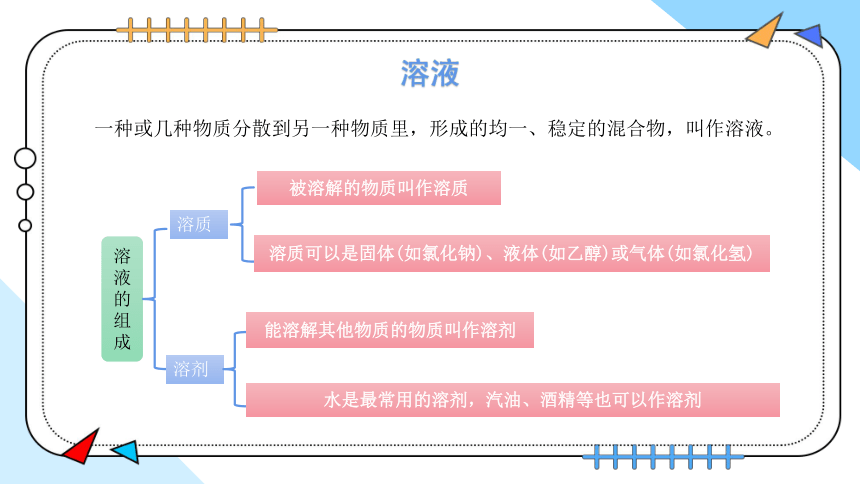 溶液

一种或几种物质分散到另一种物质里，形成的均一、稳定的混合物，叫作溶液。

溶液的组成

溶质

被溶解的物质叫作溶质

溶质可以是固体(如氯化钠)、液体(如乙醇)或气体(如氯化氢)

溶剂

能溶解其他物质的物质叫作溶剂

水是最常用的溶剂，汽油、酒精等也可以作溶剂